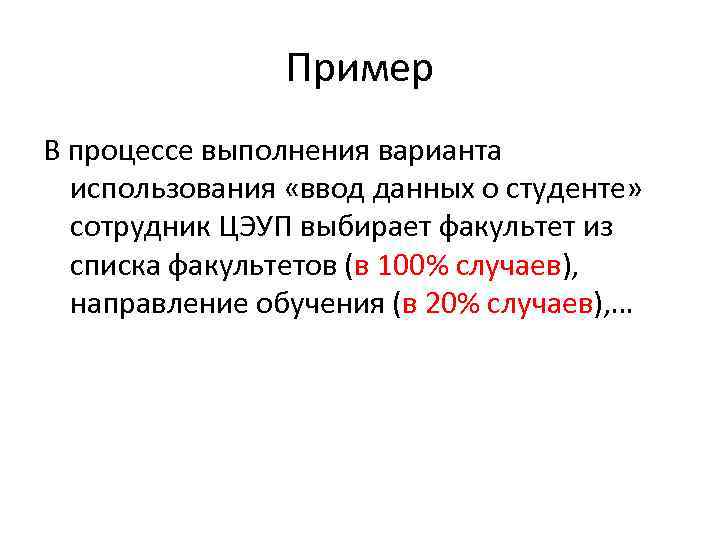 Пример

В процессе выполнения варианта использования «ввод данных о студенте» сотрудник ЦЭУП выбирает факультет из списка факультетов (в 100% случаев), направление обучения (в 20% случаев),…